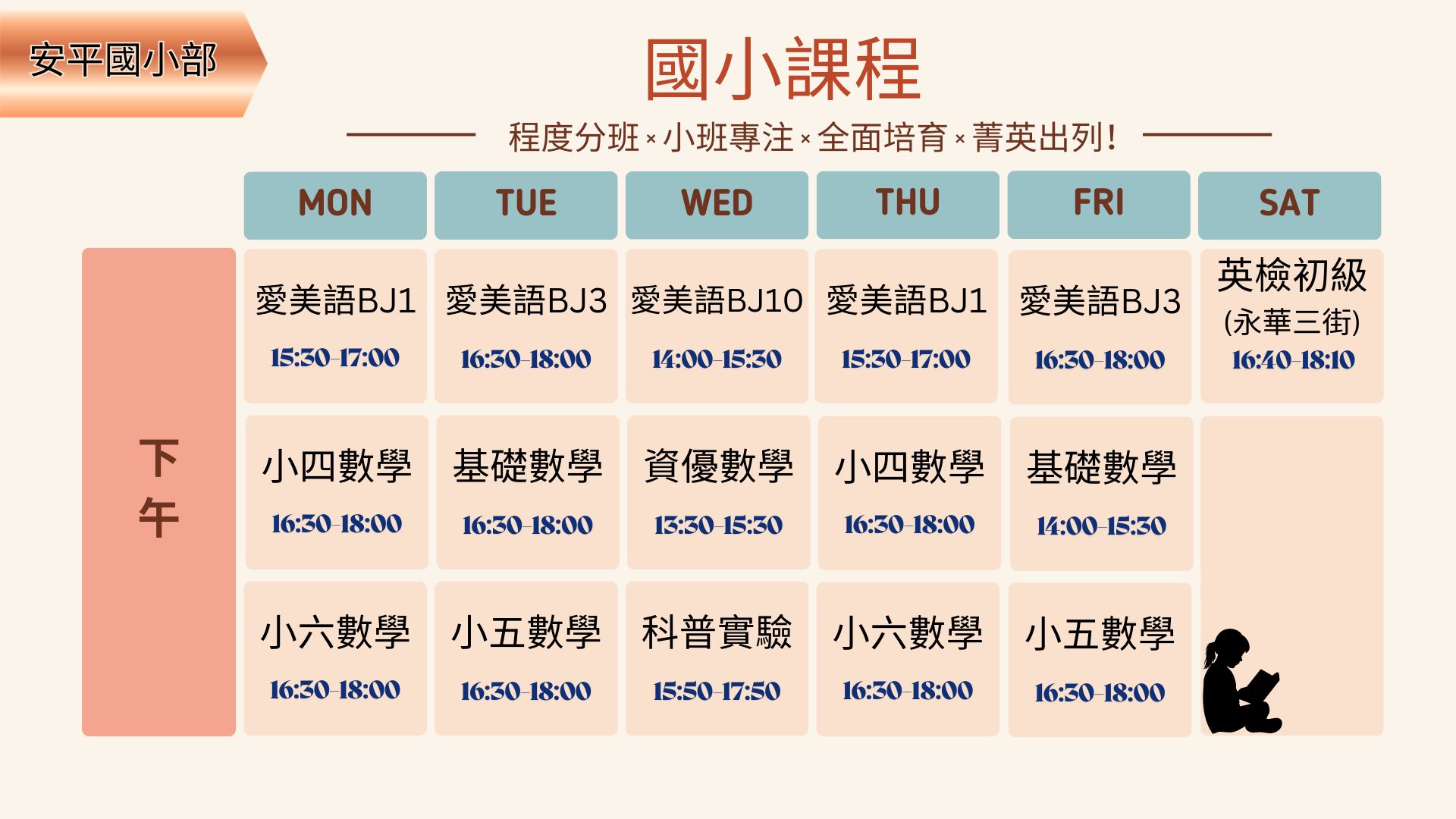 安平國小部

國小課程

程度分班 × 小班專注 × 全面培育 × 菁英出列！

| | MON | TUE | WED | THU | FRI | SAT |
|---|---|---|---|---|---|---|
| 下午 | 愛美語BJ1 15:30-17:00 | 愛美語BJ3 16:30-18:00 | 愛美語BJ10 14:00-15:30 | 愛美語BJ1 15:30-17:00 | 愛美語BJ3 16:30-18:00 | 英檢初級 (永華三街) 16:40-18:10 |
| | 小四數學 16:30-18:00 | 基礎數學 16:30-18:00 | 資優數學 13:30-15:30 | 小四數學 16:30-18:00 | 基礎數學 14:00-15:30 | |
| | 小六數學 16:30-18:00 | 小五數學 16:30-18:00 | 科普實驗 15:50-17:50 | 小六數學 16:30-18:00 | 小五數學 16:30-18:00 | |